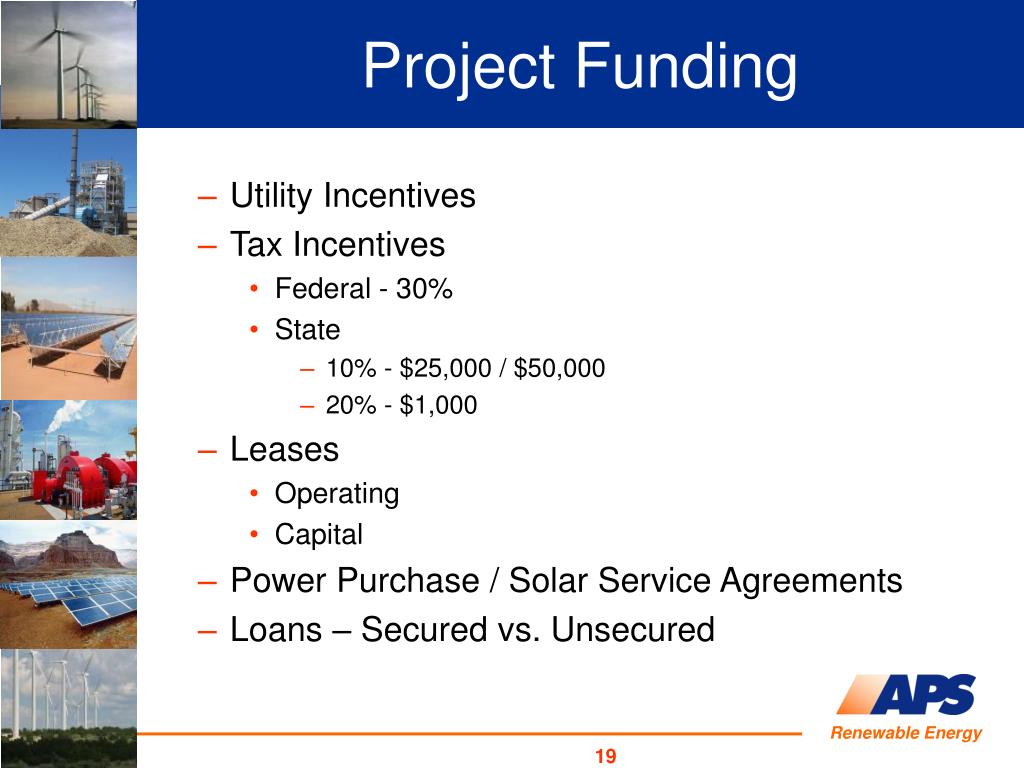 Project Funding

– Utility Incentives
– Tax Incentives
• Federal - 30%
• State
– 10% - \$25,000 / \$50,000
– 20% - \$1,000
– Leases
• Operating
• Capital
– Power Purchase / Solar Service Agreements
– Loans – Secured vs. Unsecured

APS
Renewable Energy

19